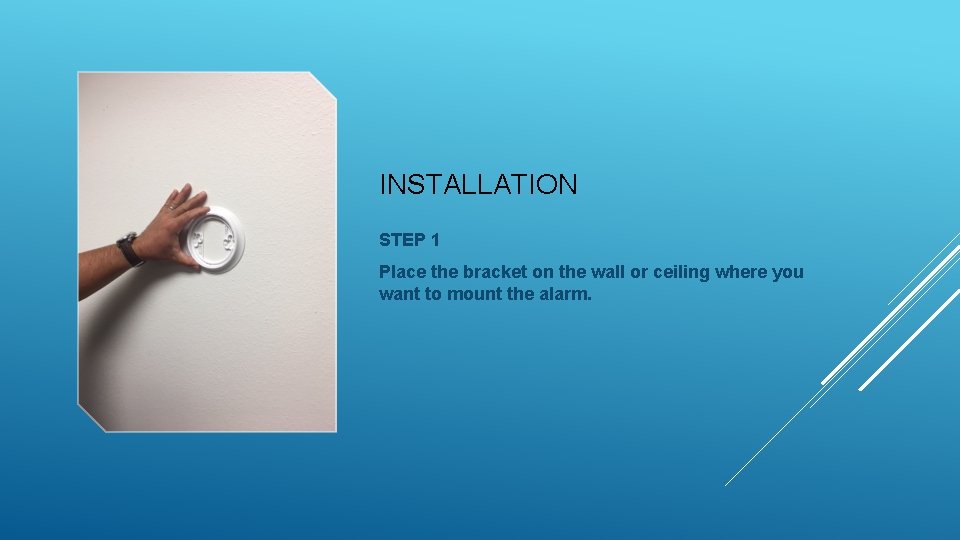 INSTALLATION

STEP 1

Place the bracket on the wall or ceiling where you want to mount the alarm.